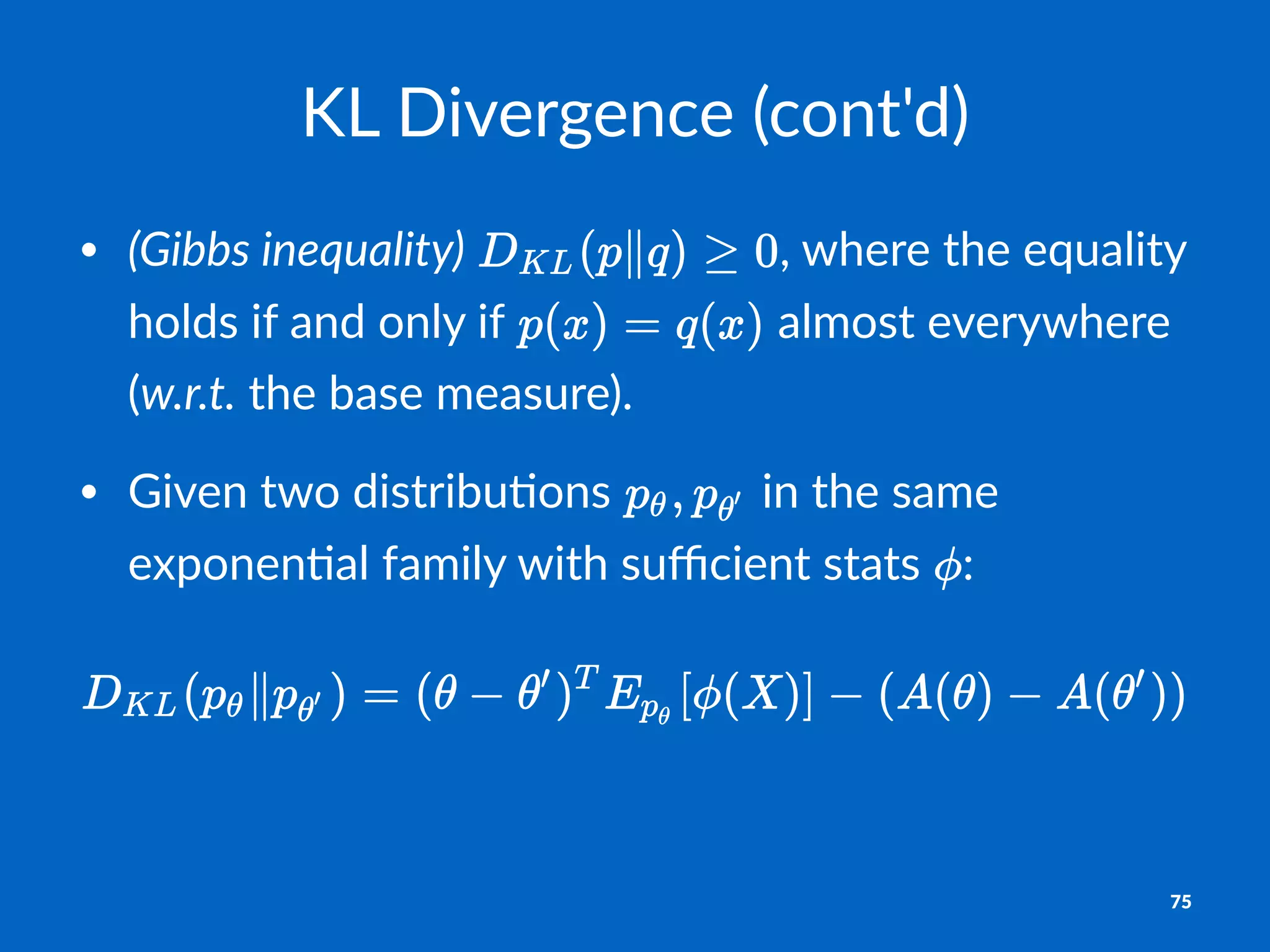 KL Divergence (cont'd)

• (Gibbs inequality) $D_{KL}(p\|q) \geq 0$, where the equality holds if and only if $p(x) = q(x)$ almost everywhere (w.r.t. the base measure).

• Given two distributions $p_\theta, p_{\theta'}$ in the same exponential family with sufficient stats $\phi$:

$D_{KL}(p_\theta \| p_{\theta'}) = (\theta - \theta')^T E_{p_\theta}[\phi(X)] - (A(\theta) - A(\theta'))$

75